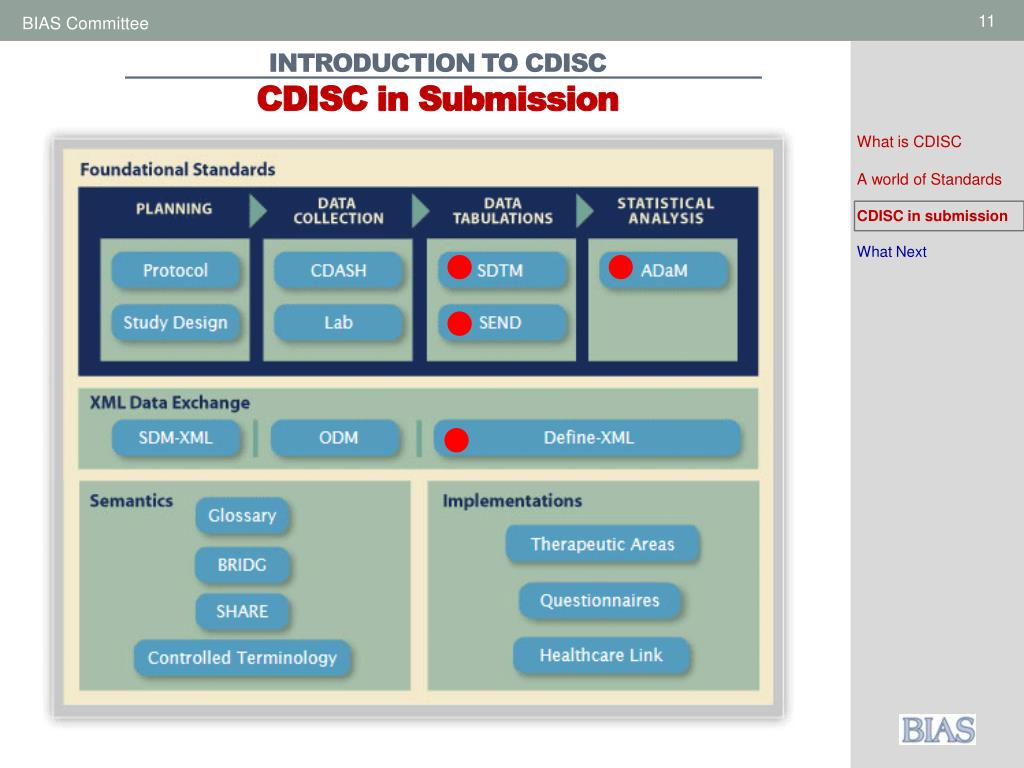 BIAS Committee

11

INTRODUCTION TO CDISC

CDISC in Submission

Foundational Standards

PLANNING

DATA COLLECTION

DATA TABULATIONS

STATISTICAL ANALYSIS

Protocol

Study Design

CDASH

Lab

SDTM

SEND

ADaM

XML Data Exchange

SDM-XML

ODM

Define-XML

Semantics

Glossary

BRIDG

SHARE

Controlled Terminology

Implementations

Therapeutic Areas

Questionnaires

Healthcare Link

What is CDISC

A world of Standards

CDISC in submission

What Next

BIAS